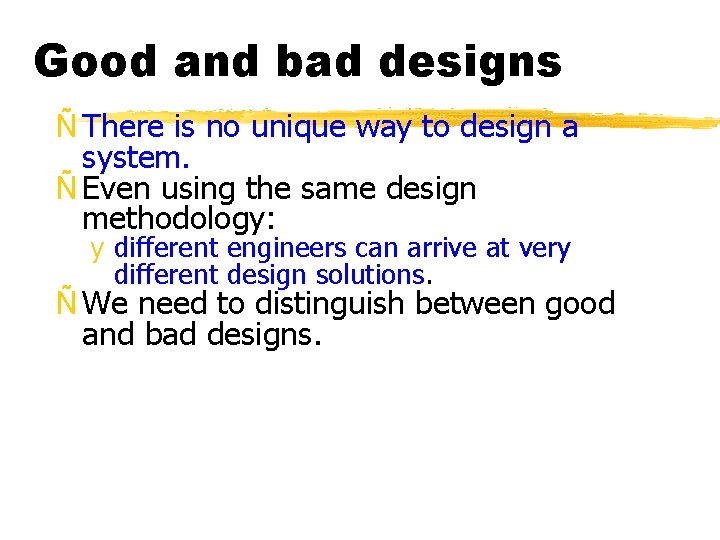 Good and bad designs

Ñ There is no unique way to design a system.
Ñ Even using the same design methodology:
y different engineers can arrive at very different design solutions.
Ñ We need to distinguish between good and bad designs.